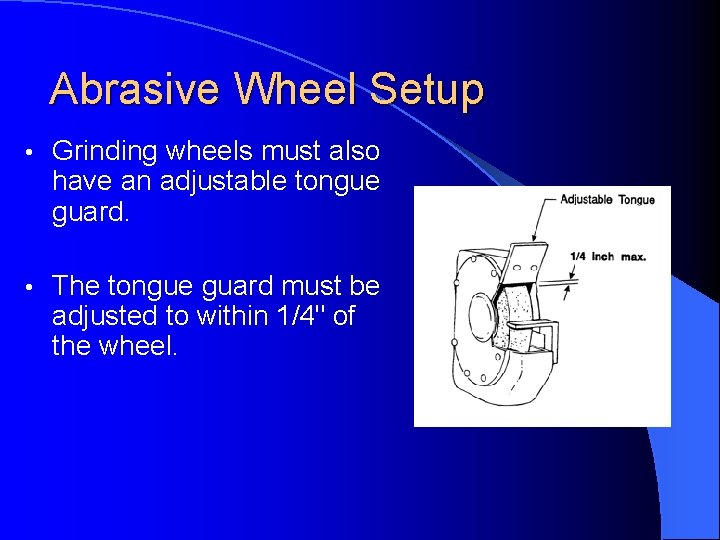 Abrasive Wheel Setup

• Grinding wheels must also have an adjustable tongue guard.

• The tongue guard must be adjusted to within 1/4" of the wheel.

Adjustable Tongue

1/4 inch max.